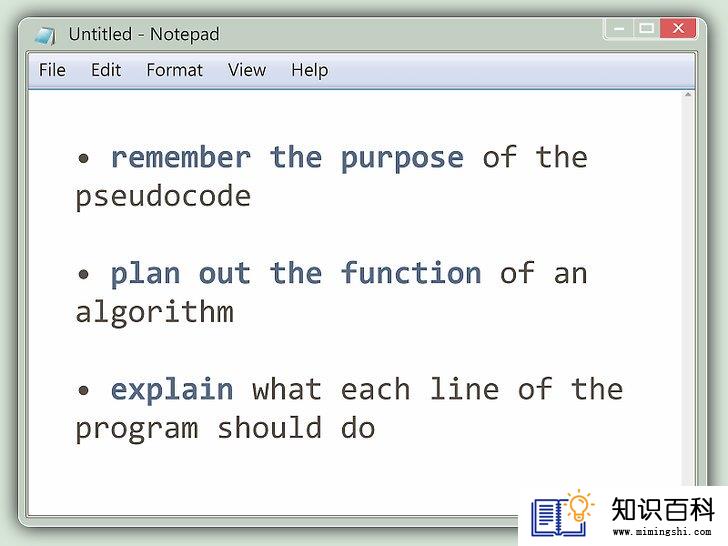 Untitled - Notepad

File Edit Format View Help

• remember the purpose of the pseudocode

• plan out the function of an algorithm

• explain what each line of the program should do

知识百科
www.mimingshi.com